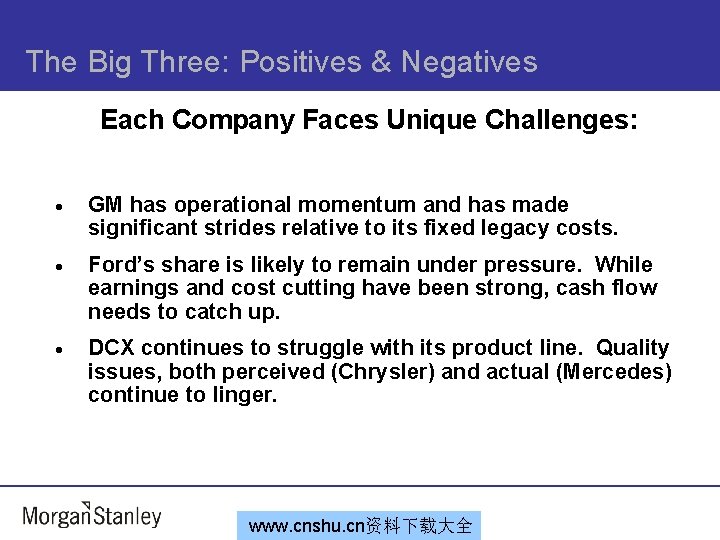 The Big Three: Positives & Negatives

Each Company Faces Unique Challenges:

• GM has operational momentum and has made significant strides relative to its fixed legacy costs.

• Ford's share is likely to remain under pressure. While earnings and cost cutting have been strong, cash flow needs to catch up.

• DCX continues to struggle with its product line. Quality issues, both perceived (Chrysler) and actual (Mercedes) continue to linger.

MorganStanley

www.cnshu.cn资料下载大全